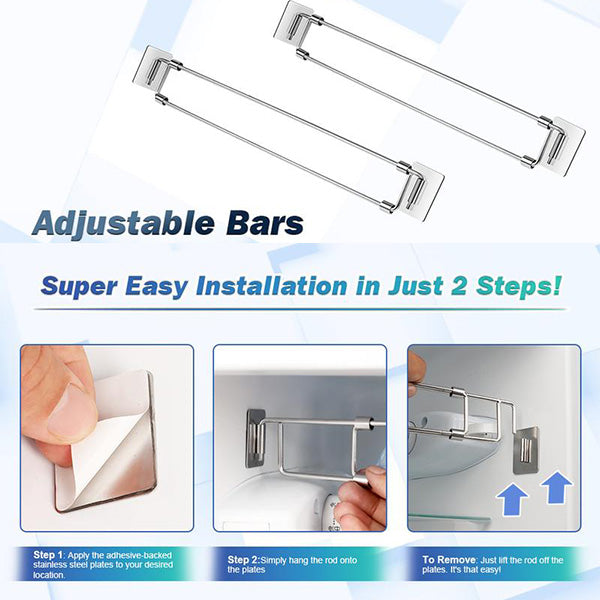 Adjustable Bars

Super Easy Installation in Just 2 Steps!

Step 1: Apply the adhesive-backed stainless steel plates to your desired location.

Step 2:Simply hang the rod onto the plates

To Remove: Just lift the rod off the plates. It's that easy!